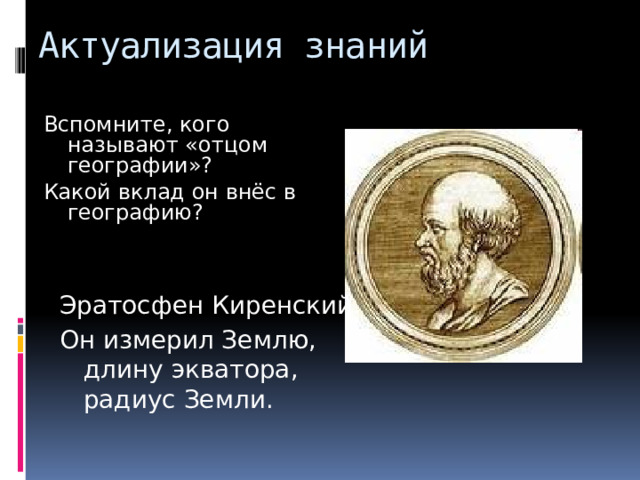 Актуализация знаний

Вспомните, кого называют «отцом географии»?

Какой вклад он внёс в географию?

Эратосфен Киренский

Он измерил Землю, длину экватора, радиус Земли.